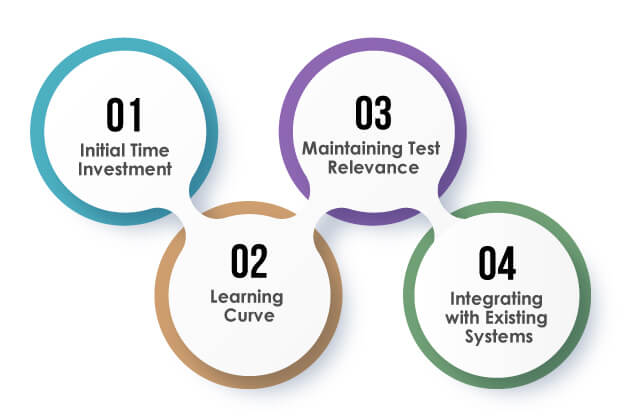 01
Initial Time Investment

02
Learning Curve

03
Maintaining Test Relevance

04
Integrating with Existing Systems